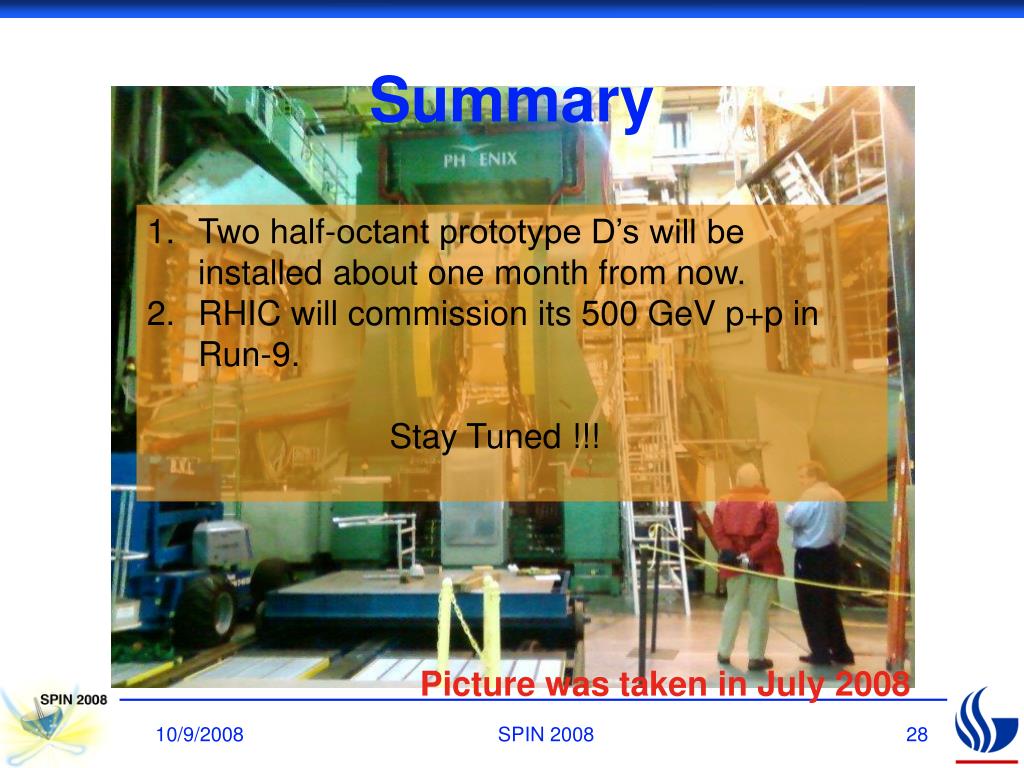 Summary

PH ENIX

1. Two half-octant prototype D’s will be installed about one month from now.
2. RHIC will commission its 500 GeV p+p in Run-9.

Stay Tuned !!!

Picture was taken in July 2008

SPIN 2008

10/9/2008

SPIN 2008

28